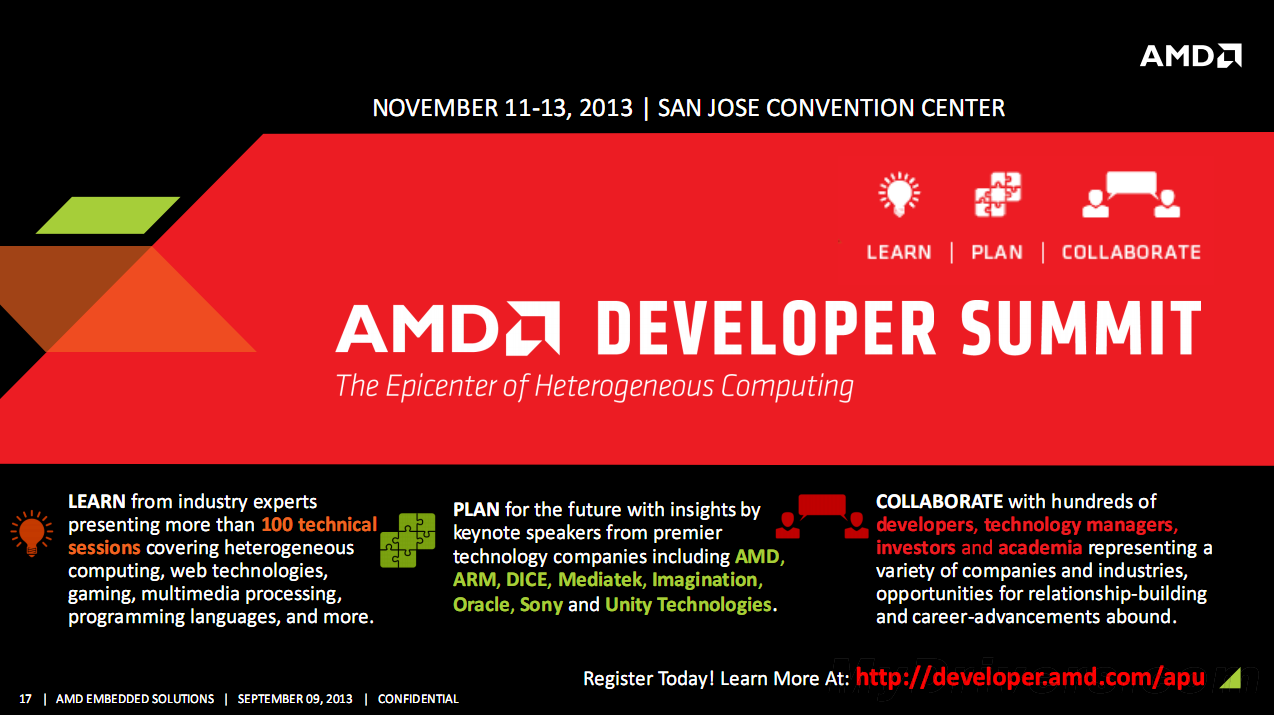 AMD

NOVEMBER 11-13, 2013 | SAN JOSE CONVENTION CENTER

LEARN | PLAN | COLLABORATE

AMD DEVELOPER SUMMIT

The Epicenter of Heterogeneous Computing

LEARN from industry experts presenting more than 100 technical sessions covering heterogeneous computing, web technologies, gaming, multimedia processing, programming languages, and more.

PLAN for the future with insights by keynote speakers from premier technology companies including AMD, ARM, DICE, Mediatek, Imagination, Oracle, Sony and Unity Technologies.

COLLABORATE with hundreds of developers, technology managers, investors and academia representing a variety of companies and industries, opportunities for relationship-building and career-advancements abound.

Register Today! Learn More At: http://developer.amd.com/apu

17 | AMD EMBEDDED SOLUTIONS | SEPTEMBER 09, 2013 | CONFIDENTIAL